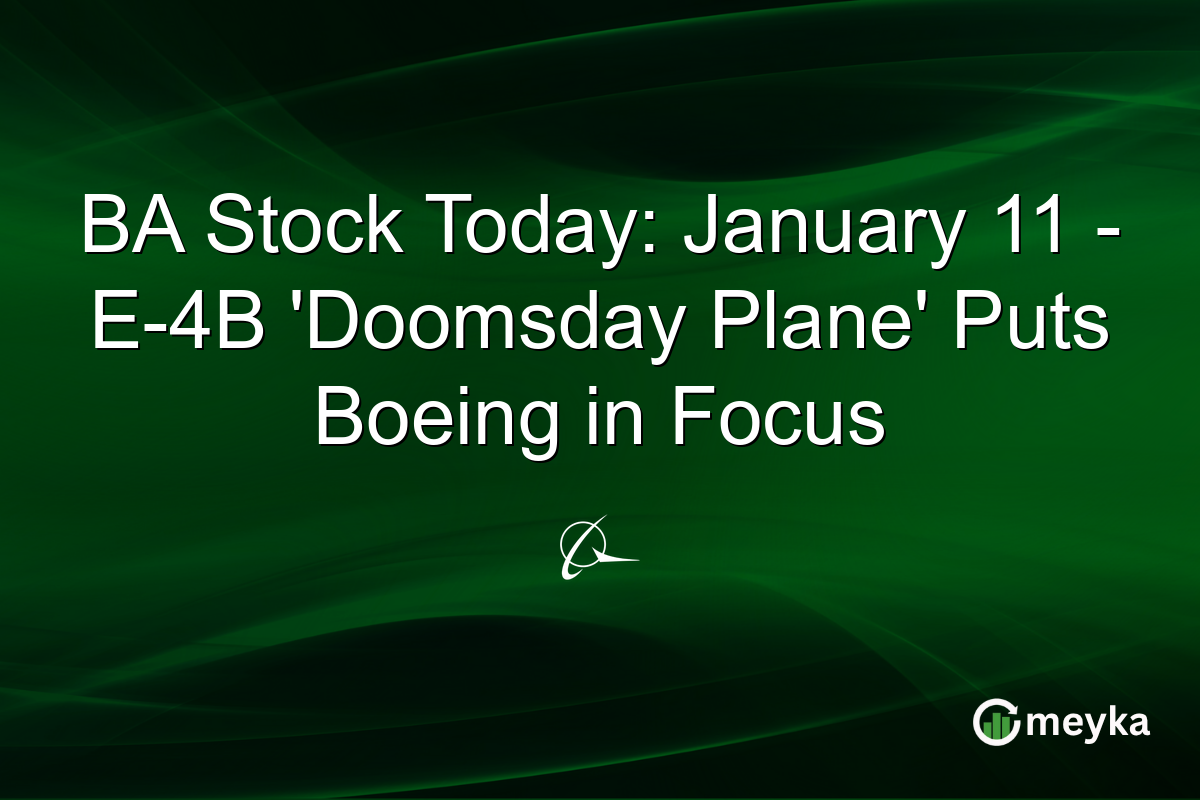 BA Stock Today: January 11 - E-4B 'Doomsday Plane' Puts Boeing in Focus

meyka